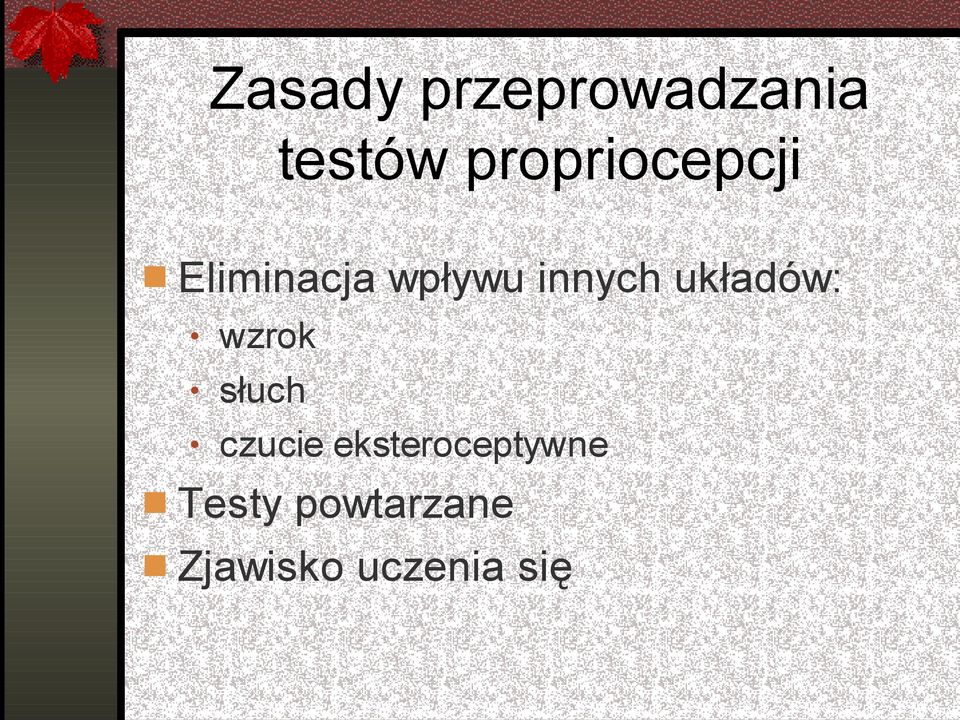 Zasady przeprowadzania testów propriocepcji

Eliminacja wpływu innych układów:

wzrok

słuch

czucie eksteroceptywne

Testy powtarzane

Zjawisko uczenia się